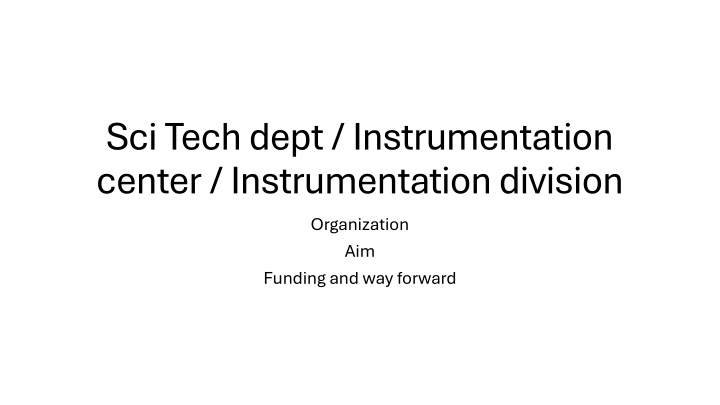 Sci Tech dept / Instrumentation center / Instrumentation division

Organization

Aim

Funding and way forward